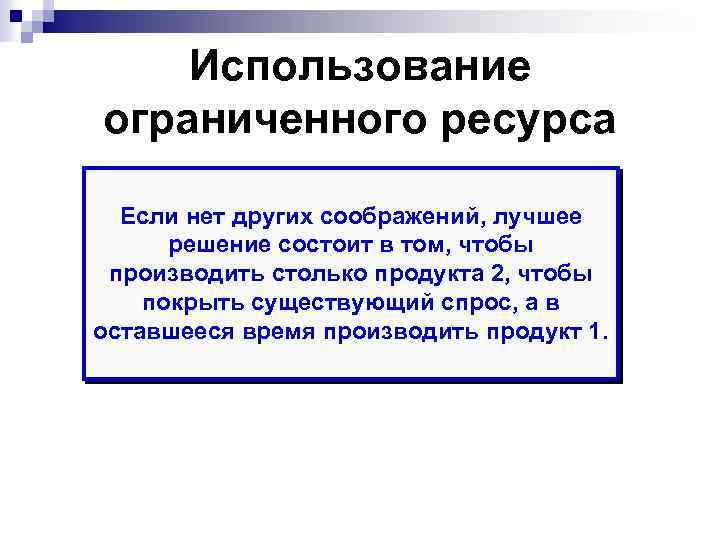 Использование ограниченного ресурса

Если нет других соображений, лучшее решение состоит в том, чтобы производить столько продукта 2, чтобы покрыть существующий спрос, а в оставшееся время производить продукт 1.